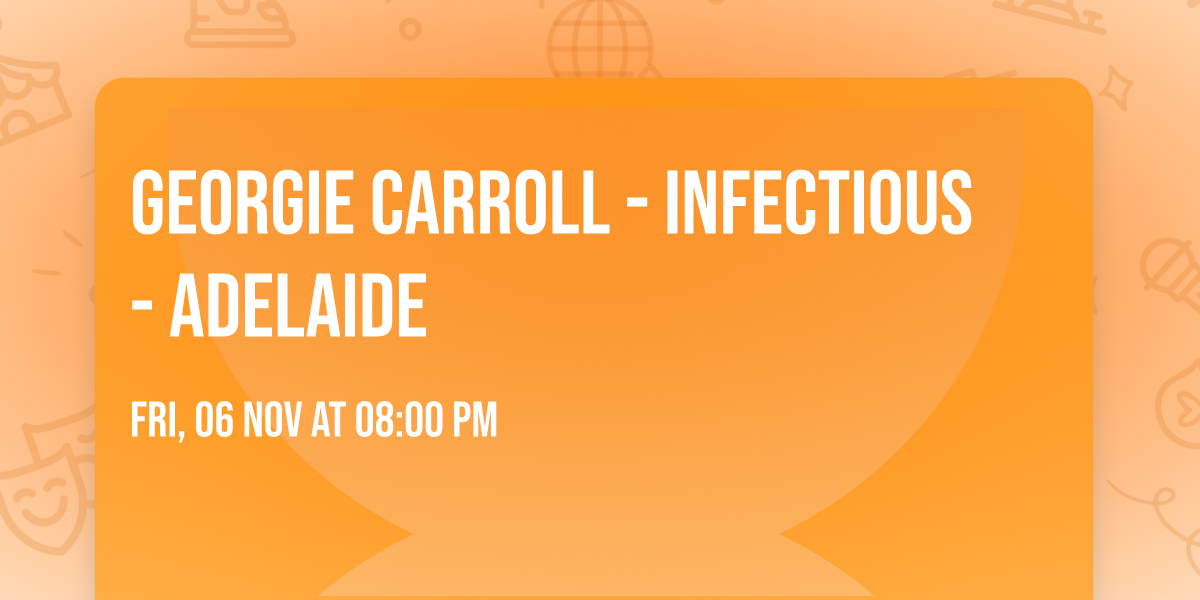 GEORGIE CARROLL - INFECTIOUS - ADELAIDE

FRI, 06 NOV AT 08:00 PM